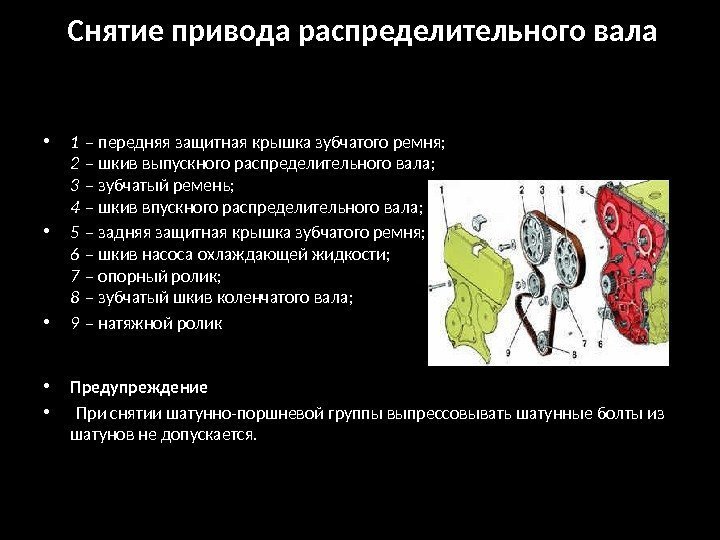 Снятие привода распределительного вала

• 1 – передняя защитная крышка зубчатого ремня;
2 – шкив выпускного распределительного вала;
3 – зубчатый ремень;
4 – шкив впускного распределительного вала;

• 5 – задняя защитная крышка зубчатого ремня;
6 – шкив насоса охлаждающей жидкости;
7 – опорный ролик;
8 – зубчатый шкив коленчатого вала;

• 9 – натяжной ролик

1 2 3 4 5 6 7 8 9

• Предупреждение

• При снятии шатунно-поршневой группы выпрессовывать шатунные болты из шатунов не допускается.